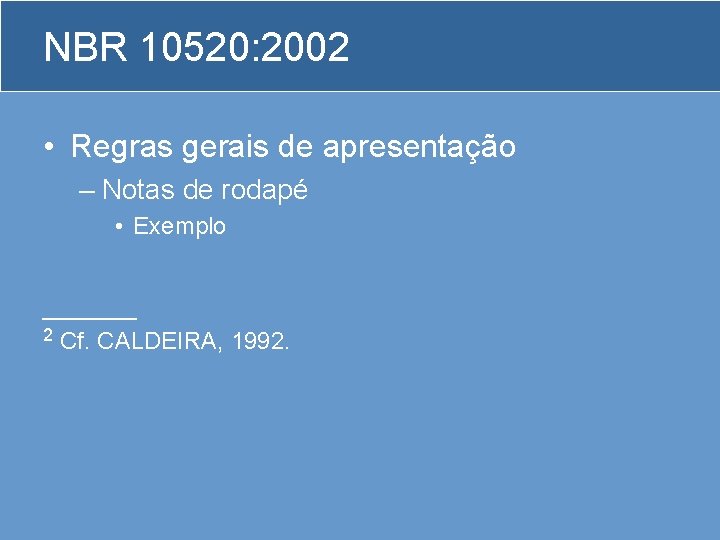 NBR 10520:2002

• Regras gerais de apresentação
– Notas de rodapé
• Exemplo

________
$^2$ Cf. CALDEIRA, 1992.